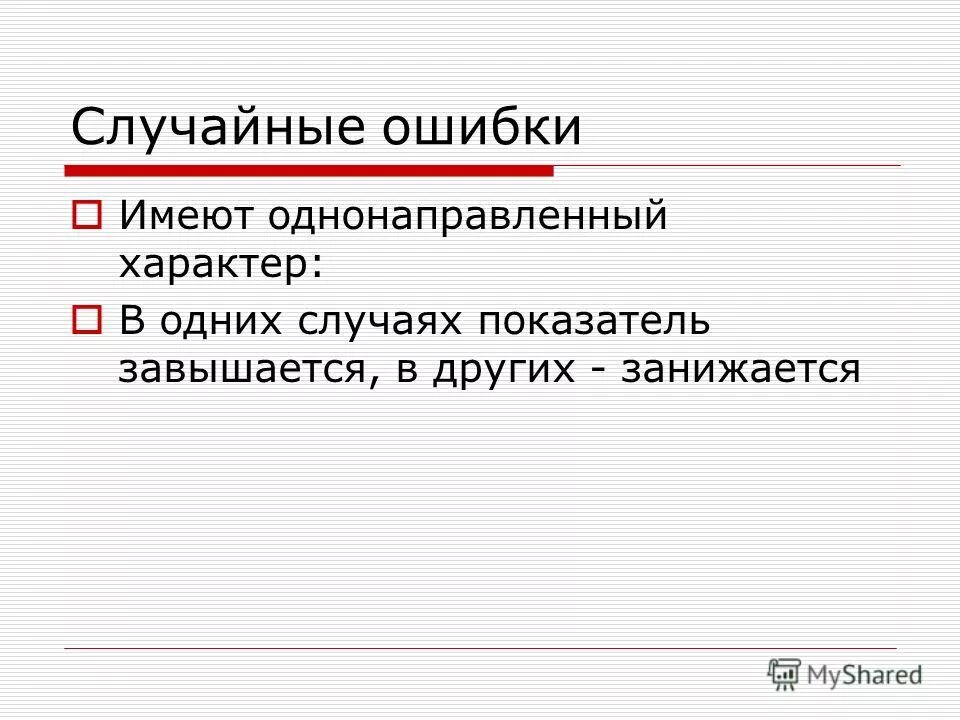 Случайные ошибки

Имеют однонаправленный характер:

В одних случаях показатель завышается, в других - занижается

MyShared